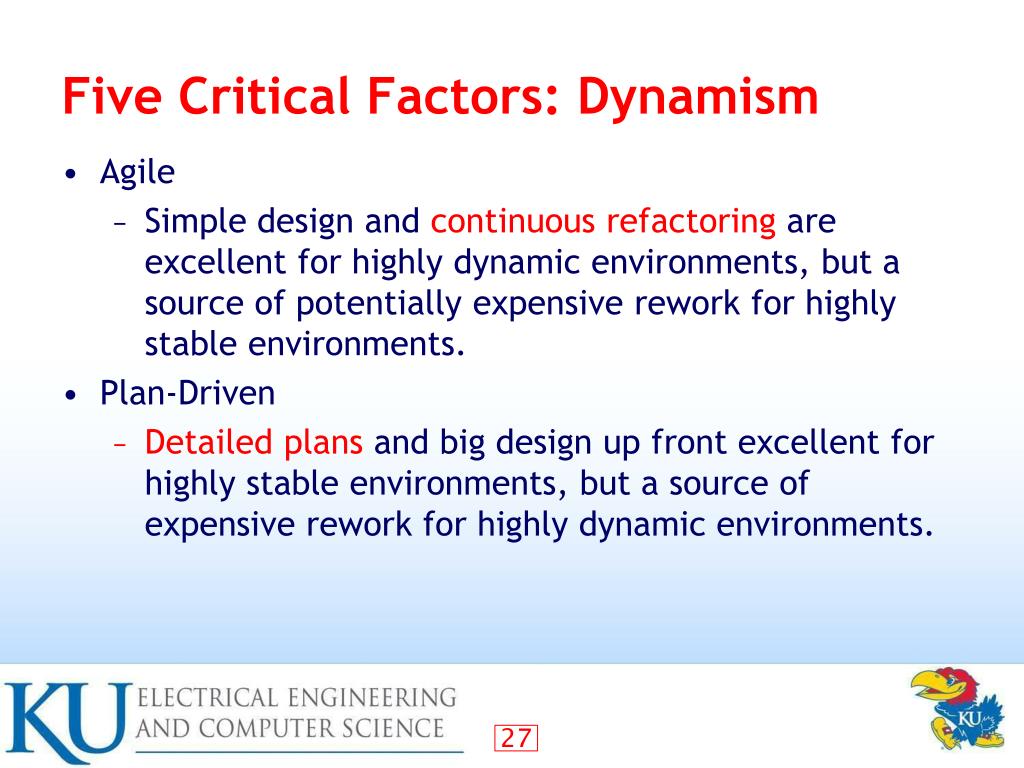 Five Critical Factors: Dynamism

• Agile
 – Simple design and continuous refactoring are excellent for highly dynamic environments, but a source of potentially expensive rework for highly stable environments.
• Plan-Driven
 – Detailed plans and big design up front excellent for highly stable environments, but a source of expensive rework for highly dynamic environments.

KU ELECTRICAL ENGINEERING AND COMPUTER SCIENCE

27

KU